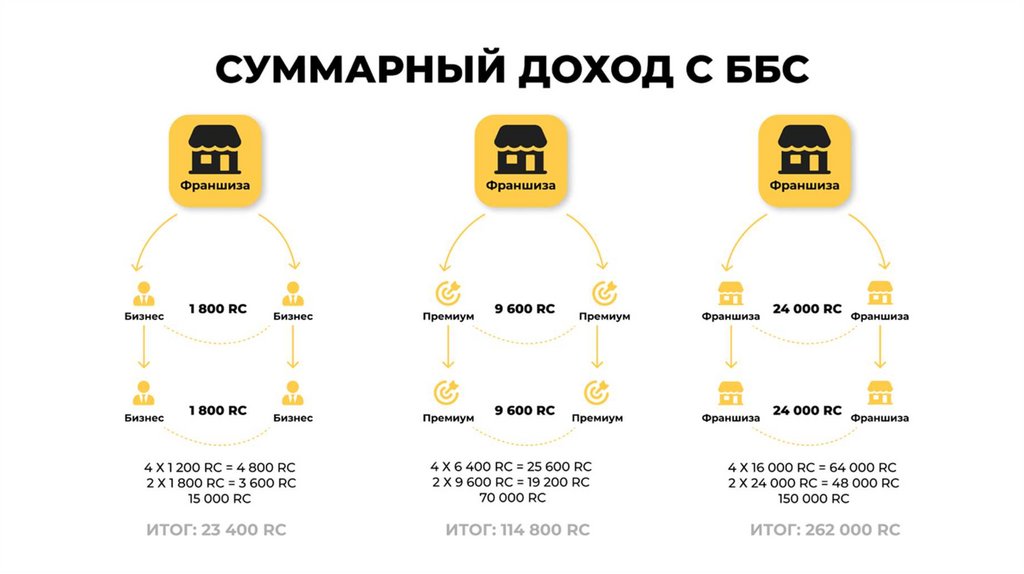 СУММАРНЫЙ ДОХОД С ББС

Франшиза

Бизнес 1 800 RC Бизнес

Бизнес 1 800 RC Бизнес

4 X 1 200 RC = 4 800 RC
2 X 1 800 RC = 3 600 RC
15 000 RC

ИТОГ: 23 400 RC

Франшиза

Премиум 9 600 RC Премиум

Премиум 9 600 RC Премиум

4 X 6 400 RC = 25 600 RC
2 X 9 600 RC = 19 200 RC
70 000 RC

ИТОГ: 114 800 RC

Франшиза

Франшиза 24 000 RC Франшиза

Франшиза 24 000 RC Франшиза

4 X 16 000 RC = 64 000 RC
2 X 24 000 RC = 48 000 RC
150 000 RC

ИТОГ: 262 000 RC